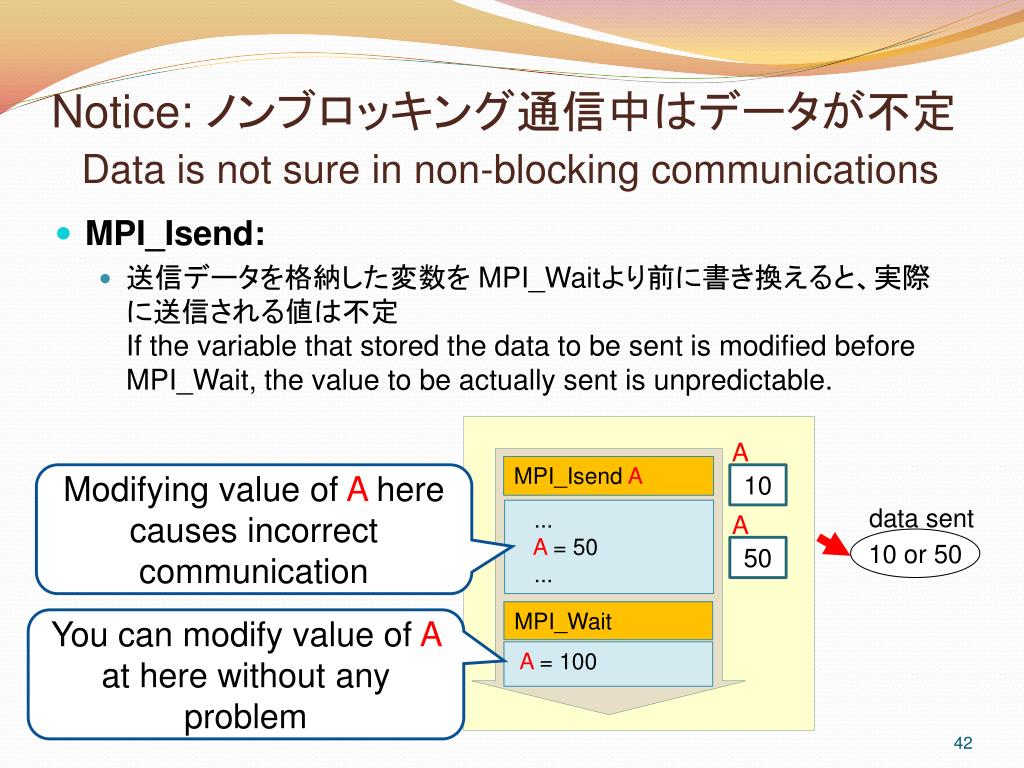 Notice: ノンブロッキング通信中はデータが不定
Data is not sure in non-blocking communications

MPI_Isend:

送信データを格納した変数を MPI_Waitより前に書き換えると、実際に送信される値は不定
If the variable that stored the data to be sent is modified before MPI_Wait, the value to be actually sent is unpredictable.

Modifying value of A here causes incorrect communication

You can modify value of A at here without any problem

MPI_Isend A

...
A = 50
...

MPI_Wait

A = 100

A
10

A
50

data sent
10 or 50

42